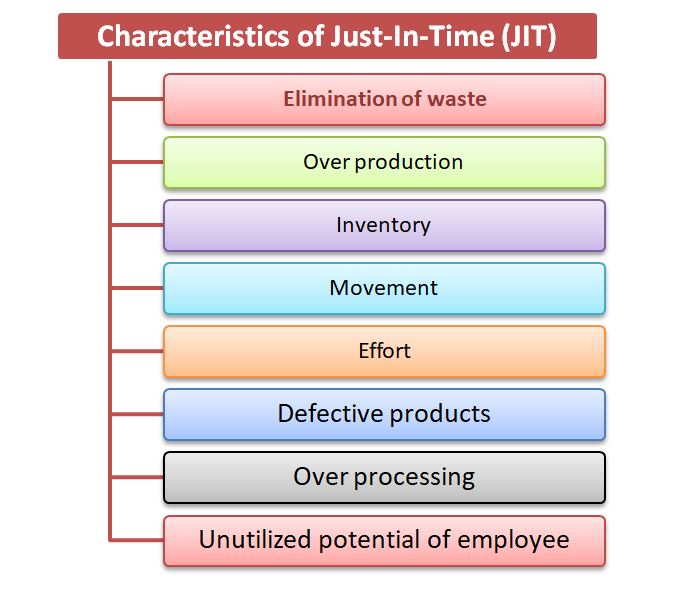 Characteristics of Just-In-Time (JIT)

Elimination of waste

Over production

Inventory

Movement

Effort

Defective products

Over processing

Unutilized potential of employee